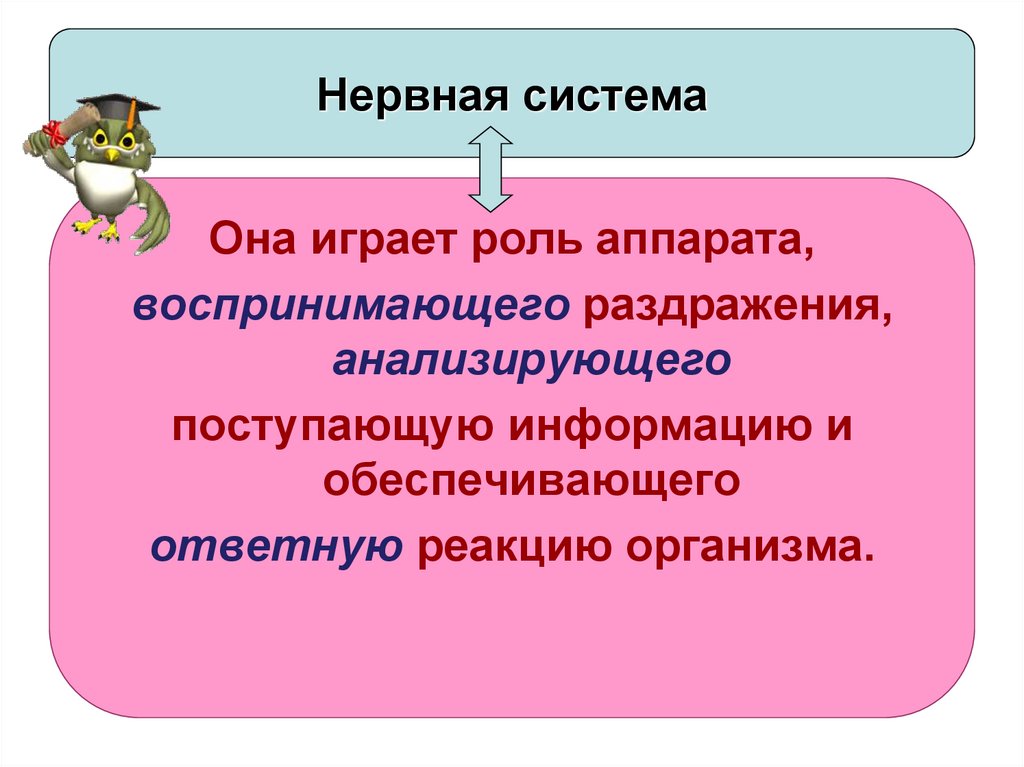 Нервная система

Она играет роль аппарата, воспринимающего раздражения, анализирующего поступающую информацию и обеспечивающего ответную реакцию организма.